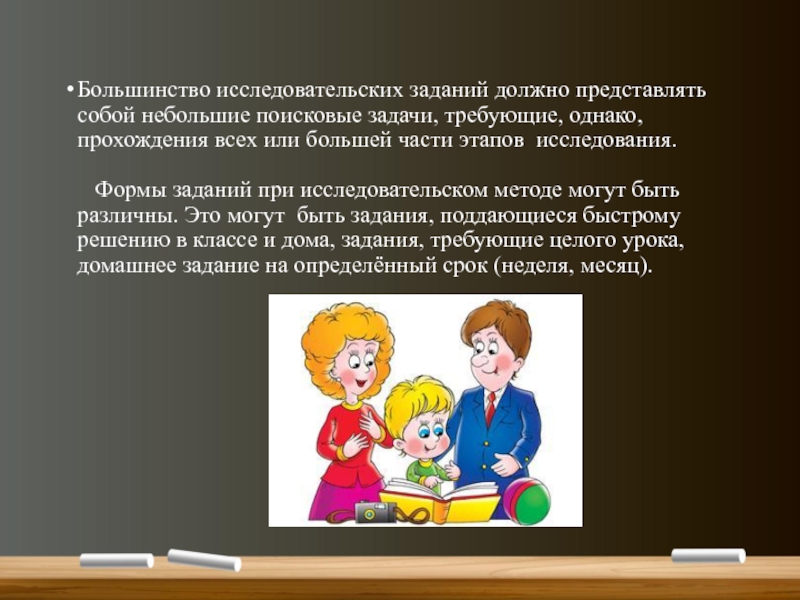 • Большинство исследовательских заданий должно представлять собой небольшие поисковые задачи, требующие, однако, прохождения всех или большей части этапов исследования.

Формы заданий при исследовательском методе могут быть различны. Это могут быть задания, поддающиеся быстрому решению в классе и дома, задания, требующие целого урока, домашнее задание на определённый срок (неделя, месяц).